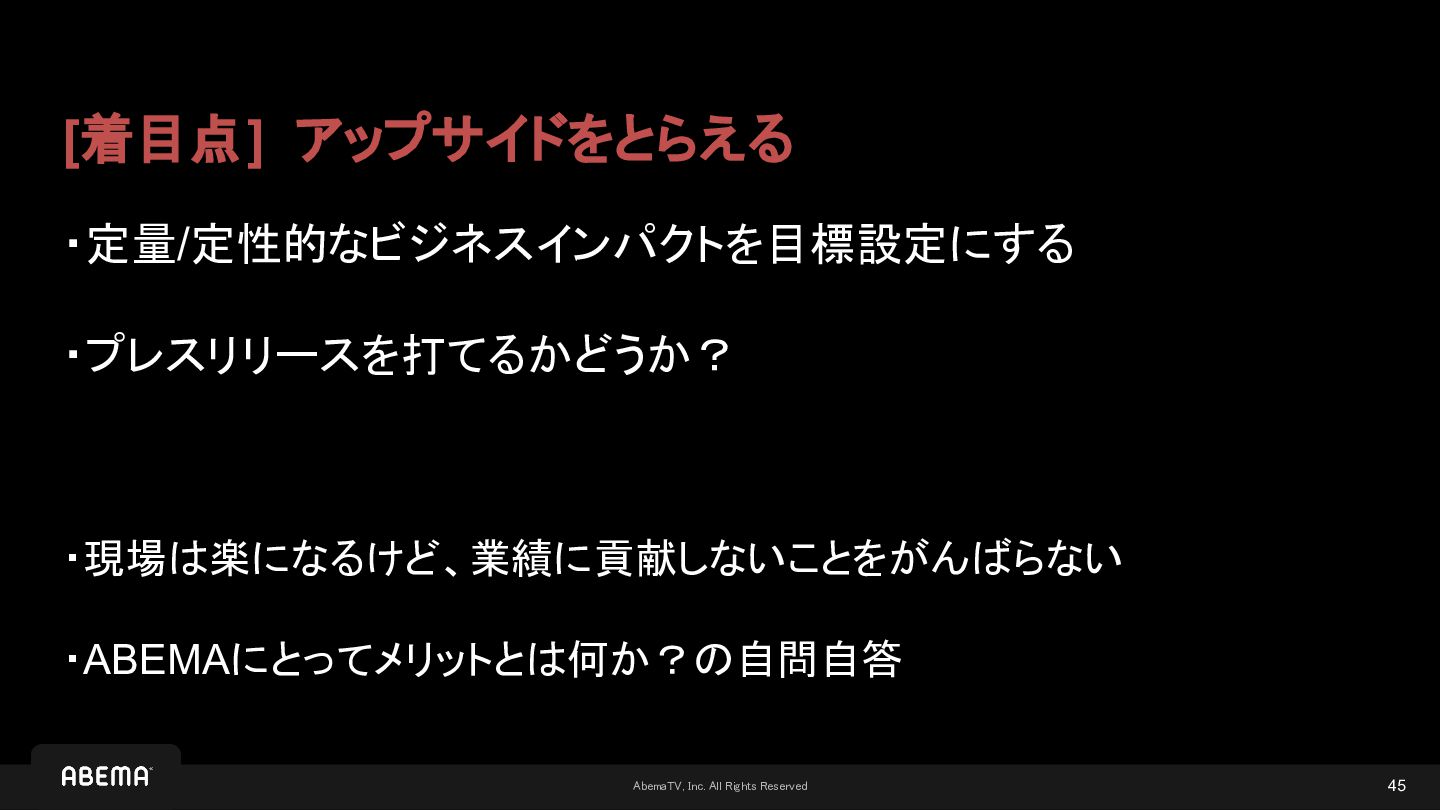 [着目点] アップサイドをとらえる

・定量/定性的なビジネスインパクトを目標設定にする

・プレスリリースを打てるかどうか？

・現場は楽になるけど、業績に貢献しないことをがんばらない

・ABEMAにとってメリットとは何か？の自問自答

ABEMA

AbemaTV, Inc. All Rights Reserved

45